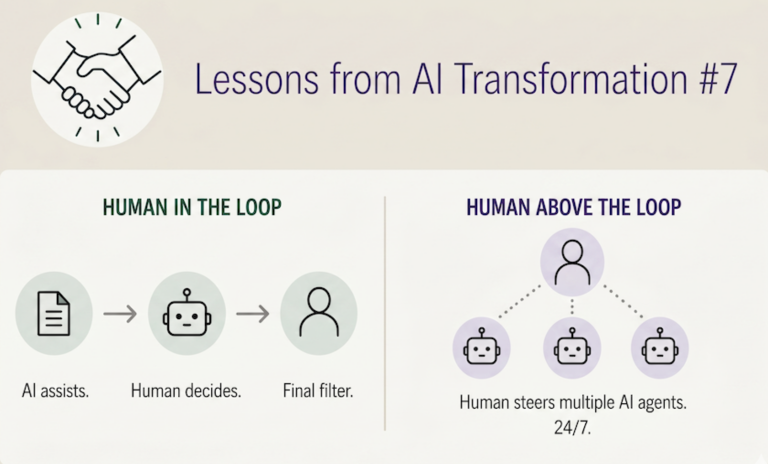 Lessons from AI Transformation #7

HUMAN IN THE LOOP

AI assists.

Human decides.

Final filter.

HUMAN ABOVE THE LOOP

Human steers multiple AI agents. 24/7.